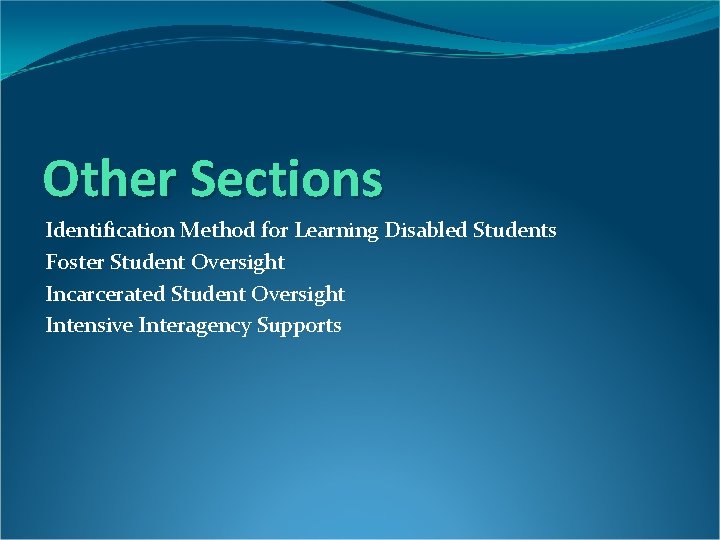 Other Sections

Identification Method for Learning Disabled Students
Foster Student Oversight
Incarcerated Student Oversight
Intensive Interagency Supports